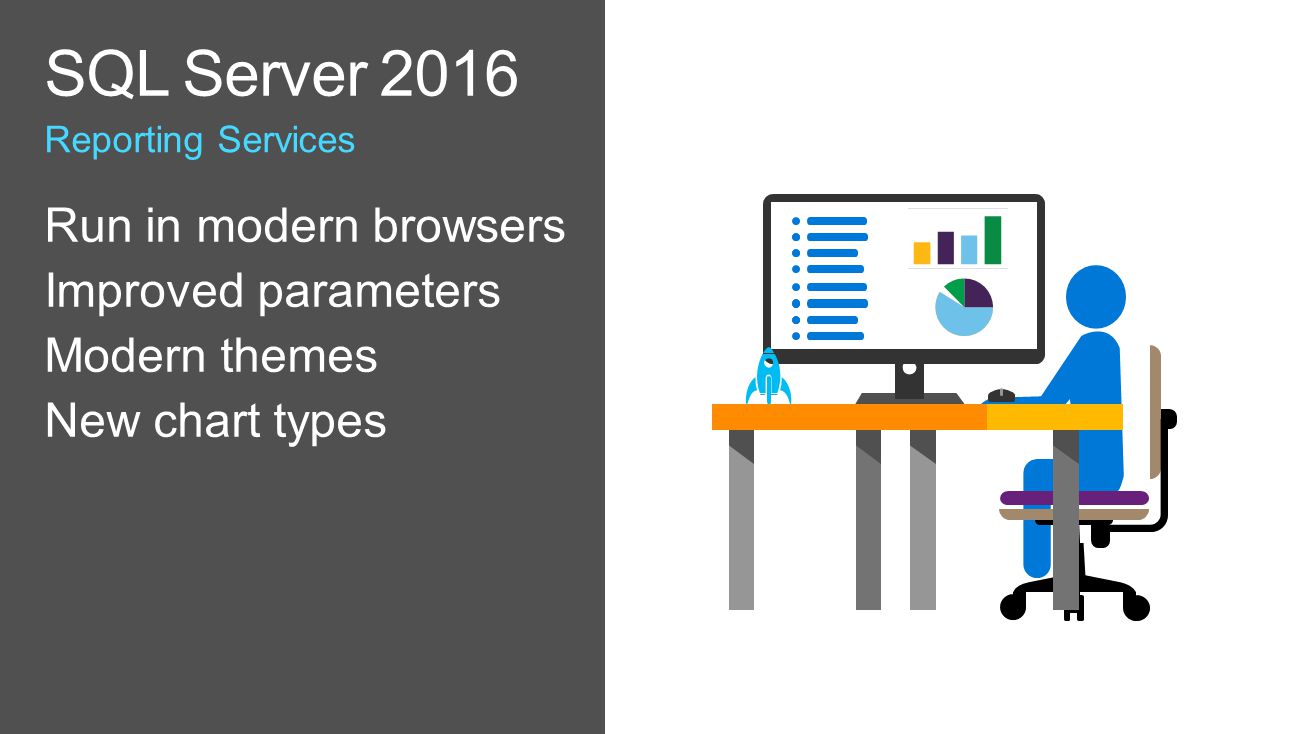 SQL Server 2016
Reporting Services

Run in modern browsers
Improved parameters
Modern themes
New chart types